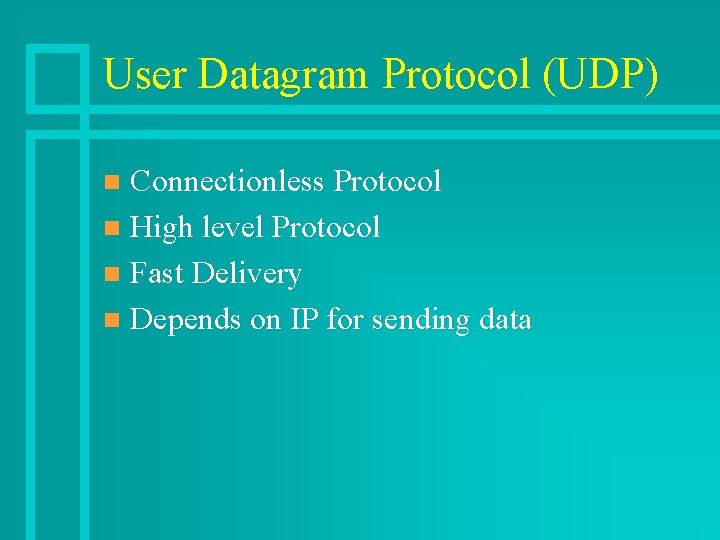 User Datagram Protocol (UDP)

- Connectionless Protocol
- High level Protocol
- Fast Delivery
- Depends on IP for sending data